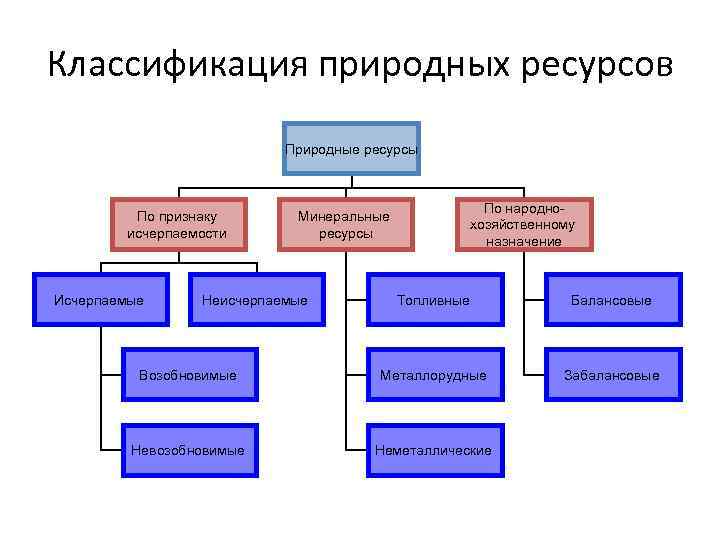 Классификация природных ресурсов

Природные ресурсы

По признаку исчерпаемости

Минеральные ресурсы

По народно-хозяйственному назначение

Исчерпаемые

Неисчерпаемые

Возобновимые

Невозобновимые

Топливные

Металлорудные

Неметаллические

Балансовые

Забалансовые